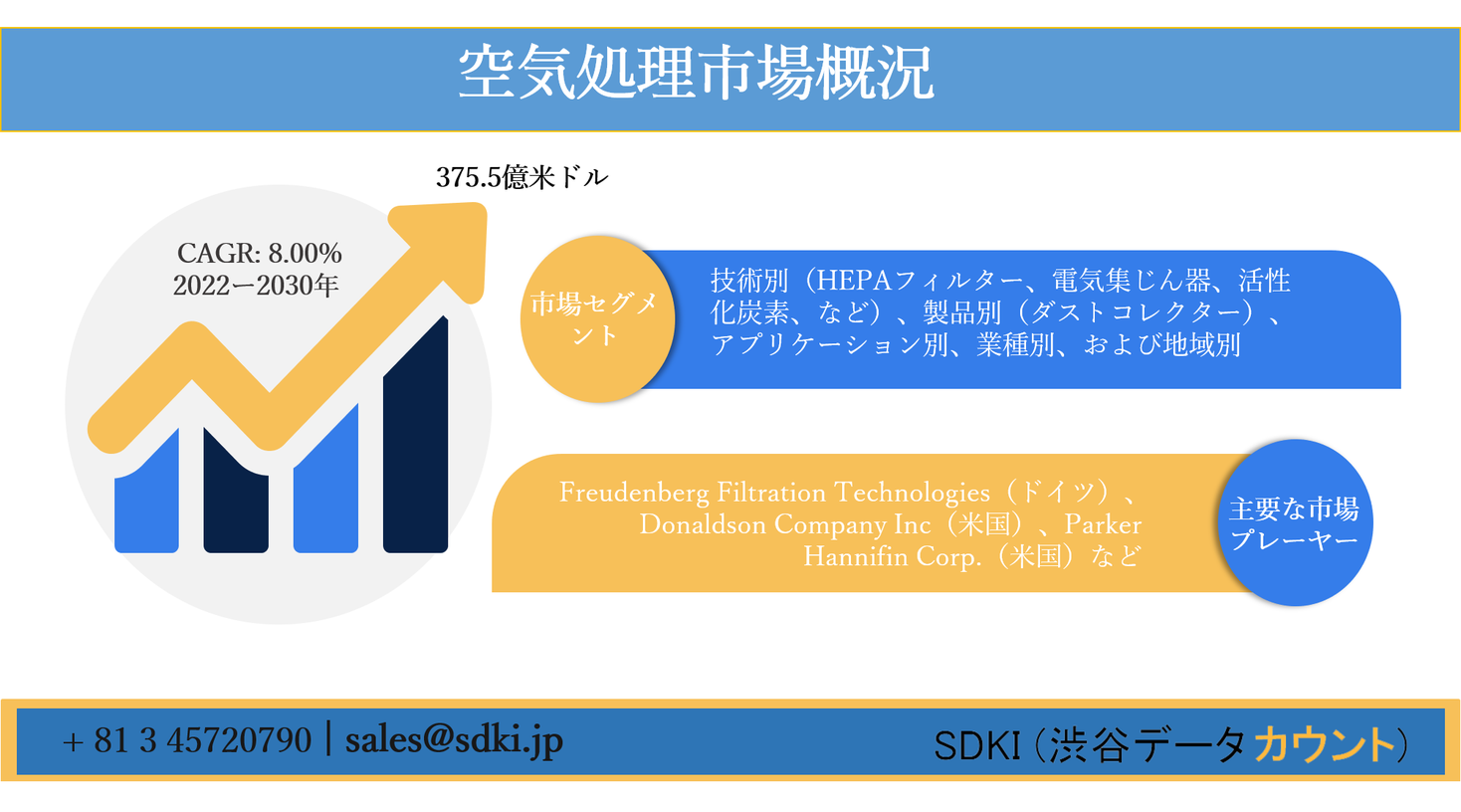 空気処理市場概況

375.5億米ドル

CAGR: 8.00%
2022ー2030年

市場セグメント

技術別（HEPAフィルター、電気集じん器、活性化炭素、など）、製品別（ダストコレクター）、アプリケーション別、業種別、および地域別

Freudenberg Filtration Technologies（ドイツ）、Donaldson Company Inc（米国）、Parker Hannifin Corp.（米国）など

主要な市場プレーヤー

+ 81 3 45720790 | sales@sdki.jp

SDKI（渋谷データカウント）